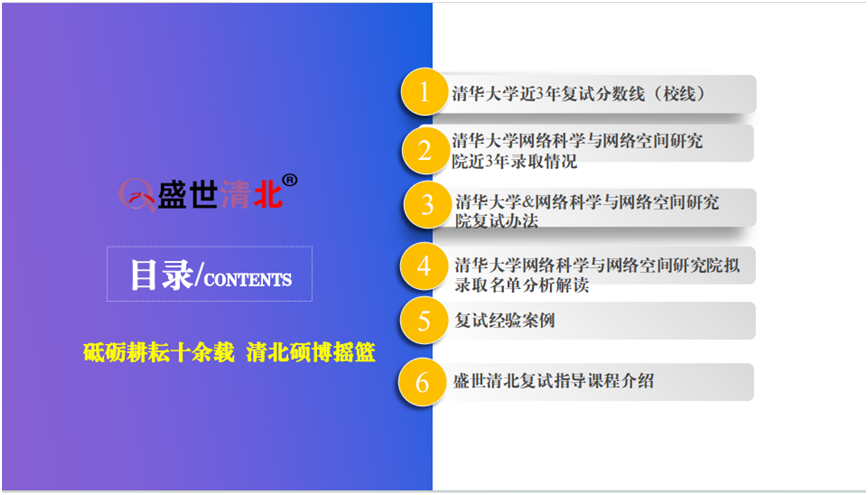 盛世清北®

目录/CONTENTS

砥砺耕耘十余载 清北硕博摇篮

1 清华大学近3年复试分数线（校线）

2 清华大学网络科学与网络空间研究院近3年录取情况

3 清华大学&网络科学与网络空间研究院复试办法

4 清华大学网络科学与网络空间研究院拟录取名单分析解读

5 复试经验案例

6 盛世清北复试指导课程介绍